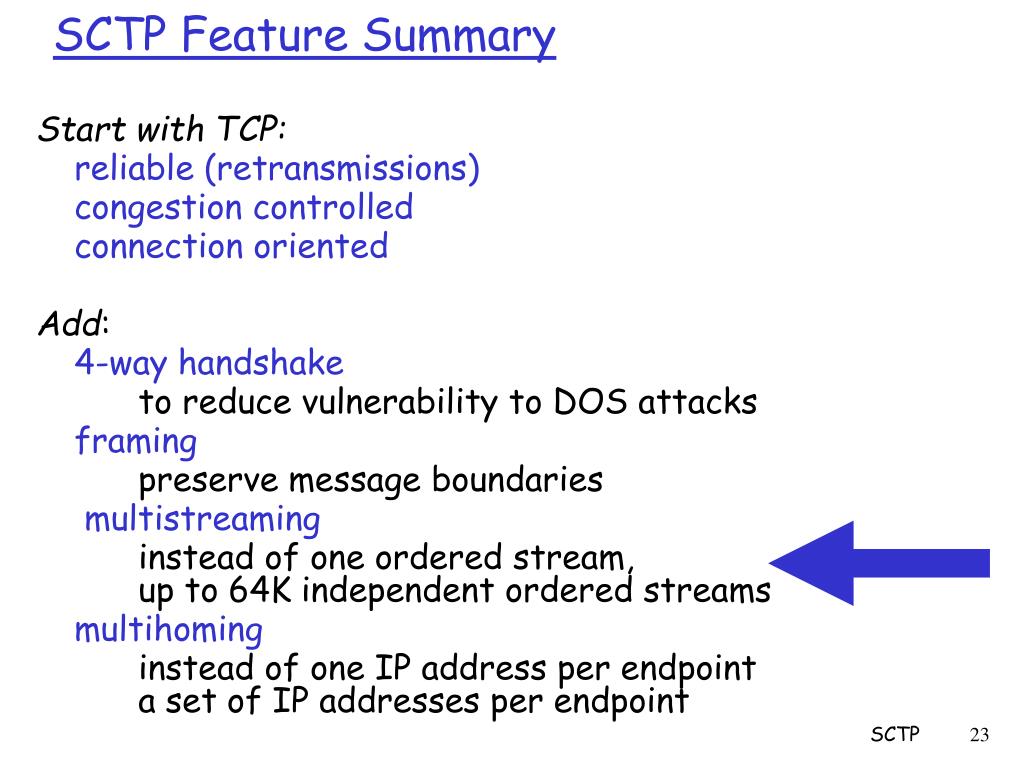 SCTP Feature Summary

Start with TCP:
reliable (retransmissions)
congestion controlled
connection oriented

Add:
4-way handshake
to reduce vulnerability to DOS attacks
framing
preserve message boundaries
multistreaming
instead of one ordered stream,
up to 64K independent ordered streams
multihoming
instead of one IP address per endpoint
a set of IP addresses per endpoint

SCTP 23